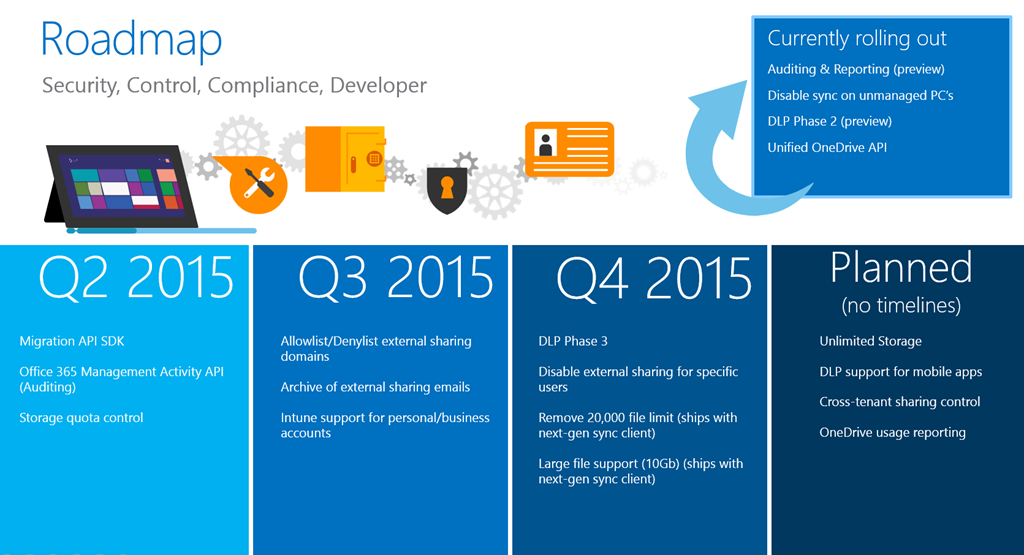 Roadmap

Security, Control, Compliance, Developer

Currently rolling out

Auditing & Reporting (preview)

Disable sync on unmanaged PC's

DLP Phase 2 (preview)

Unified OneDrive API

Q2 2015

Migration API SDK

Office 365 Management Activity API (Auditing)

Storage quota control

Q3 2015

Allowlist/Denylist external sharing domains

Archive of external sharing emails

Intune support for personal/business accounts

Q4 2015

DLP Phase 3

Disable external sharing for specific users

Remove 20,000 file limit (ships with next-gen sync client)

Large file support (10Gb) (ships with next-gen sync client)

Planned
(no timelines)

Unlimited Storage

DLP support for mobile apps

Cross-tenant sharing control

OneDrive usage reporting